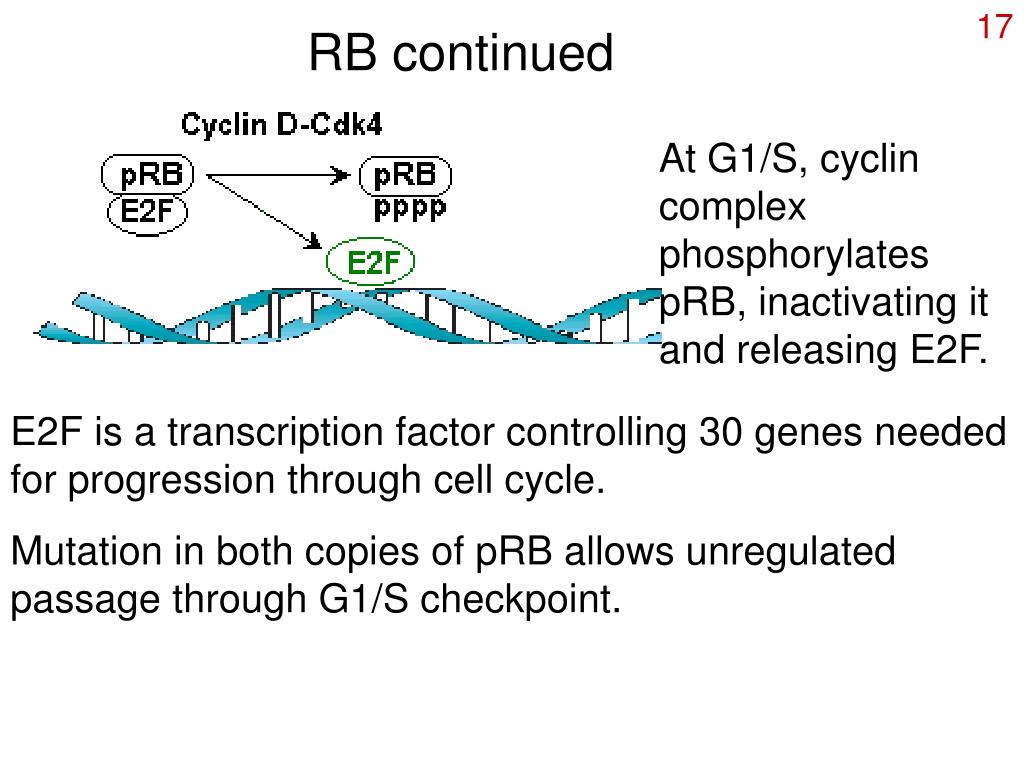 17

RB continued

Cyclin D-Cdk4

pRB
E2F

pRB
pppp

E2F

At G1/S, cyclin complex phosphorylates pRB, inactivating it and releasing E2F.

E2F is a transcription factor controlling 30 genes needed for progression through cell cycle.

Mutation in both copies of pRB allows unregulated passage through G1/S checkpoint.